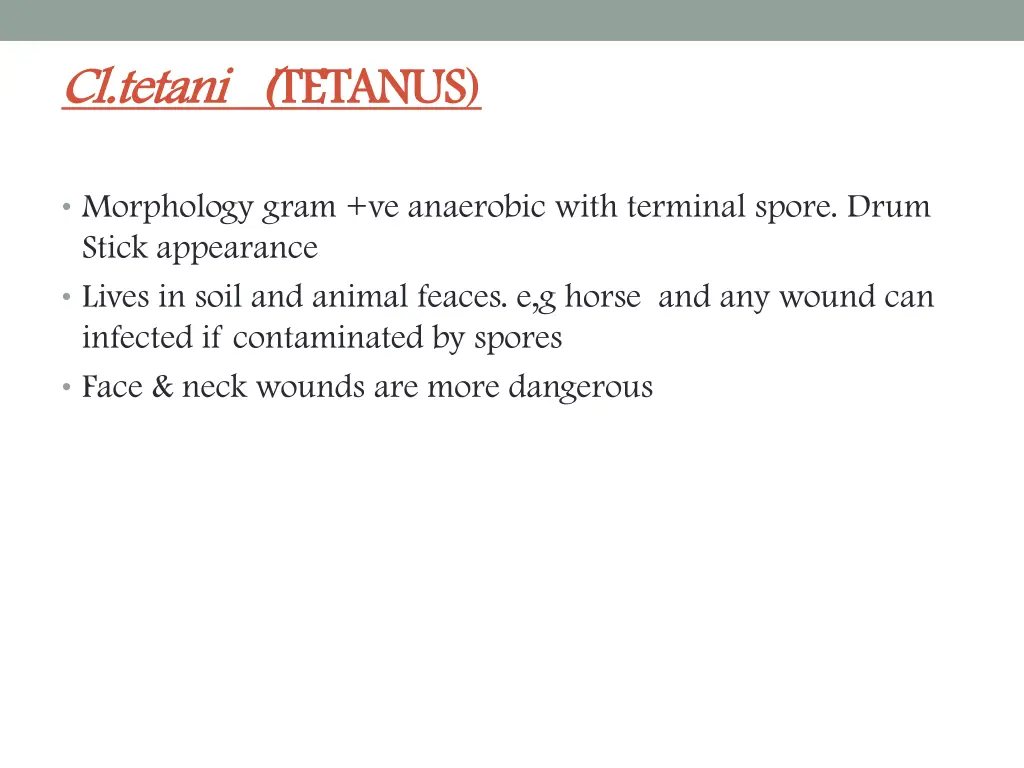 Cl.tetani (TETANUS)

• Morphology gram +ve anaerobic with terminal spore. Drum Stick appearance
• Lives in soil and animal feaces. e,g horse and any wound can infected if contaminated by spores
• Face & neck wounds are more dangerous